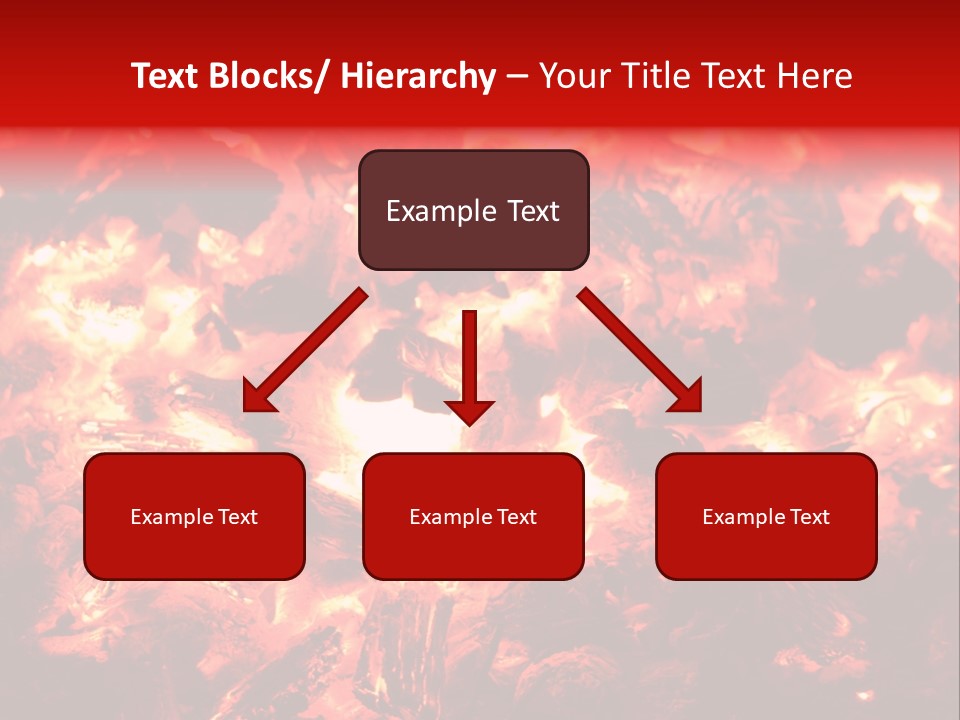 Text Blocks/ Hierarchy – Your Title Text Here

Example Text

Example Text

Example Text

Example Text